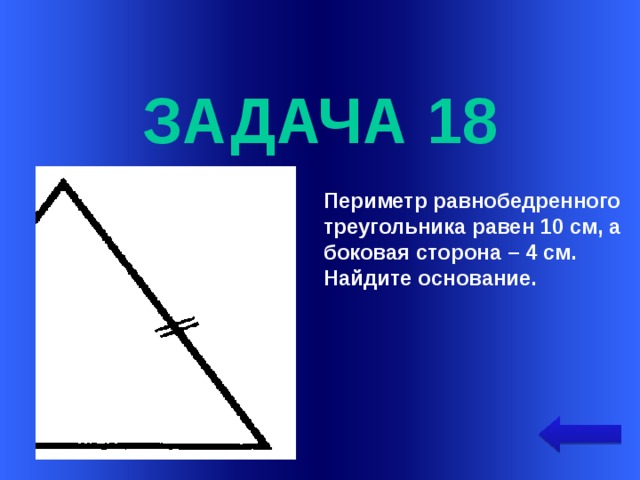 ЗАДАЧА 18

Периметр равнобедренного треугольника равен 10 см, а боковая сторона – 4 см. Найдите основание.